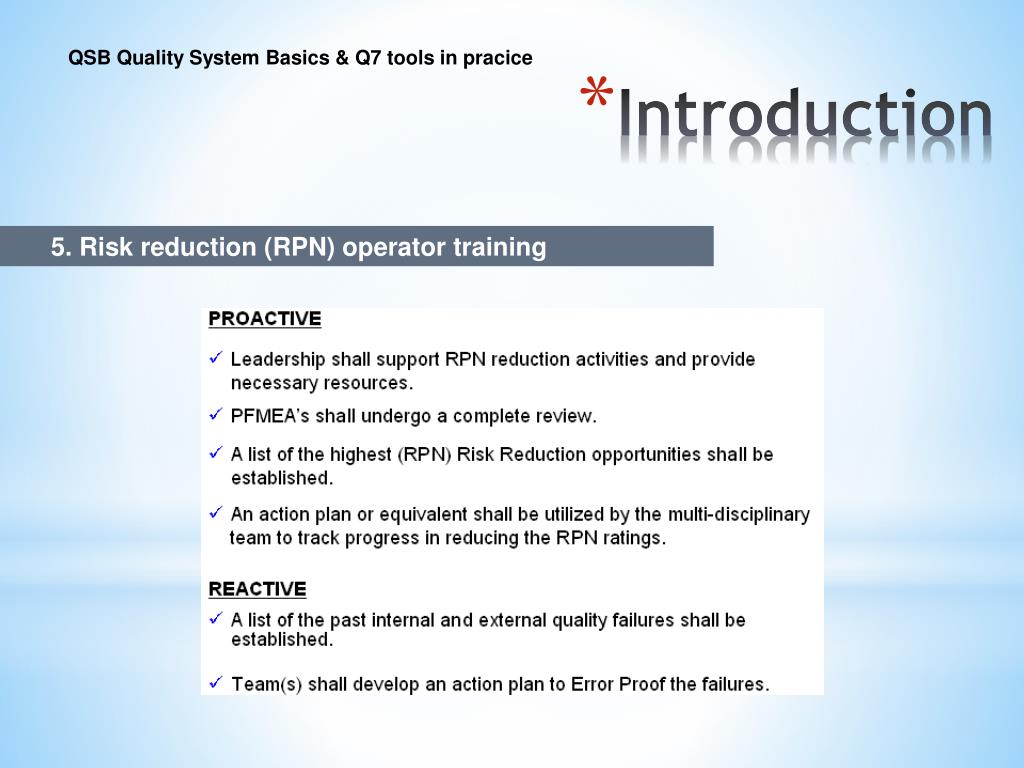 QSB Quality System Basics & Q7 tools in pracice

*Introduction

5. Risk reduction (RPN) operator training

PROACTIVE

✓ Leadership shall support RPN reduction activities and provide necessary resources.

✓ PFMEA's shall undergo a complete review.

✓ A list of the highest (RPN) Risk Reduction opportunities shall be established.

✓ An action plan or equivalent shall be utilized by the multi-disciplinary team to track progress in reducing the RPN ratings.

REACTIVE

✓ A list of the past internal and external quality failures shall be established.

✓ Team(s) shall develop an action plan to Error Proof the failures.